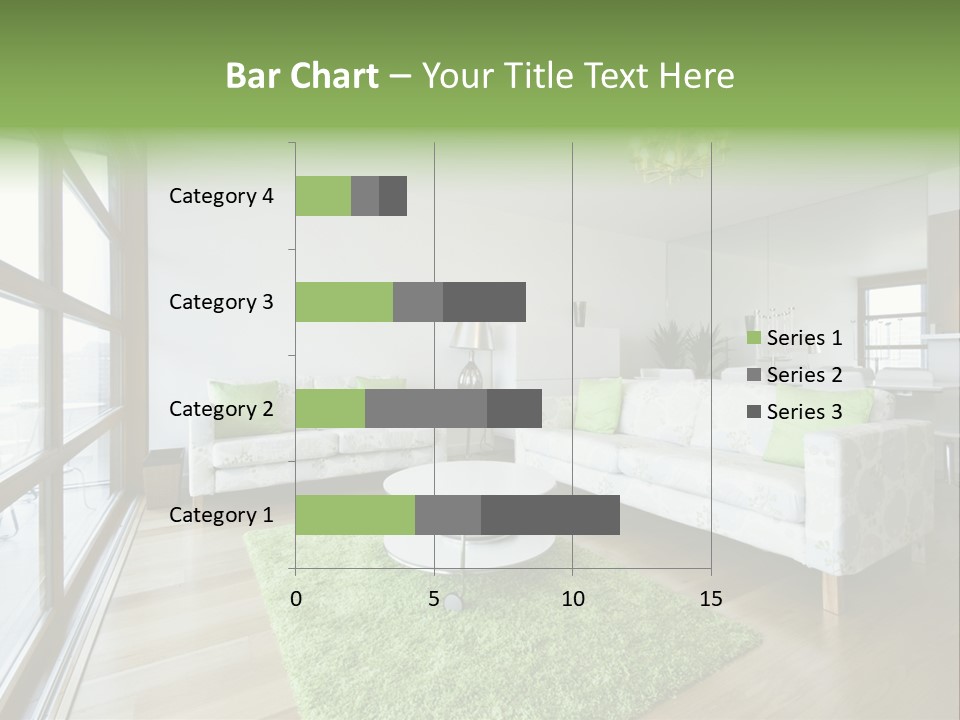 Bar Chart – Your Title Text Here

Category 4
Category 3
Category 2
Category 1

0
5
10
15

Series 1
Series 2
Series 3